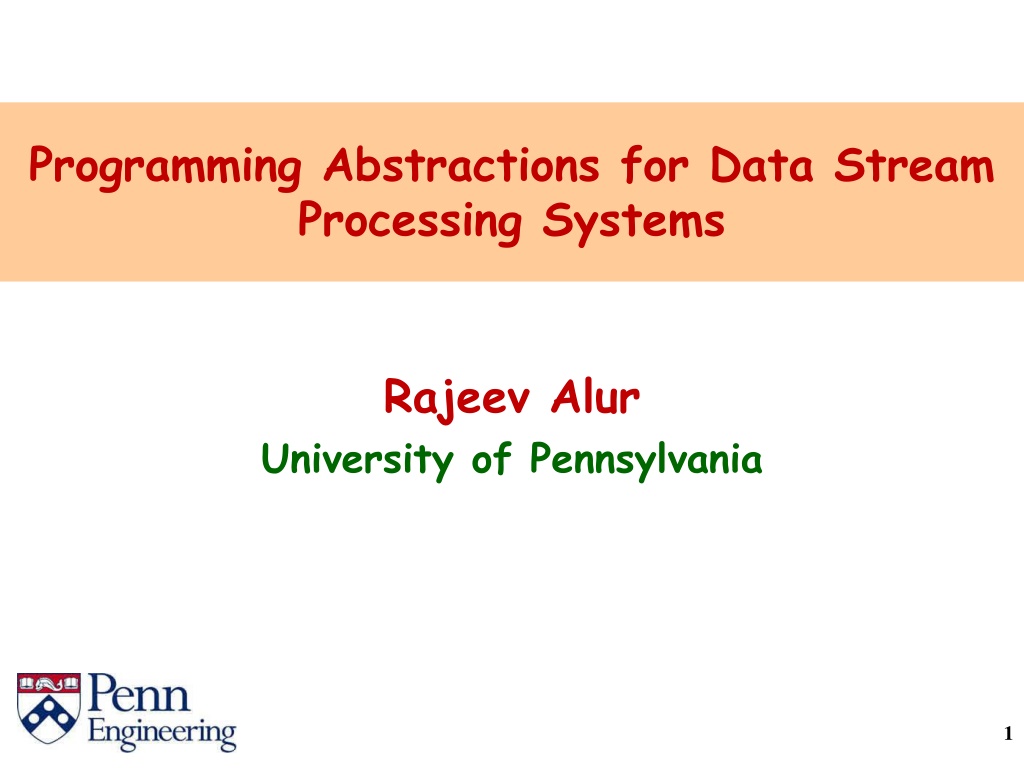 Programming Abstractions for Data Stream Processing Systems

Rajeev Alur

University of Pennsylvania

Penn Engineering

1